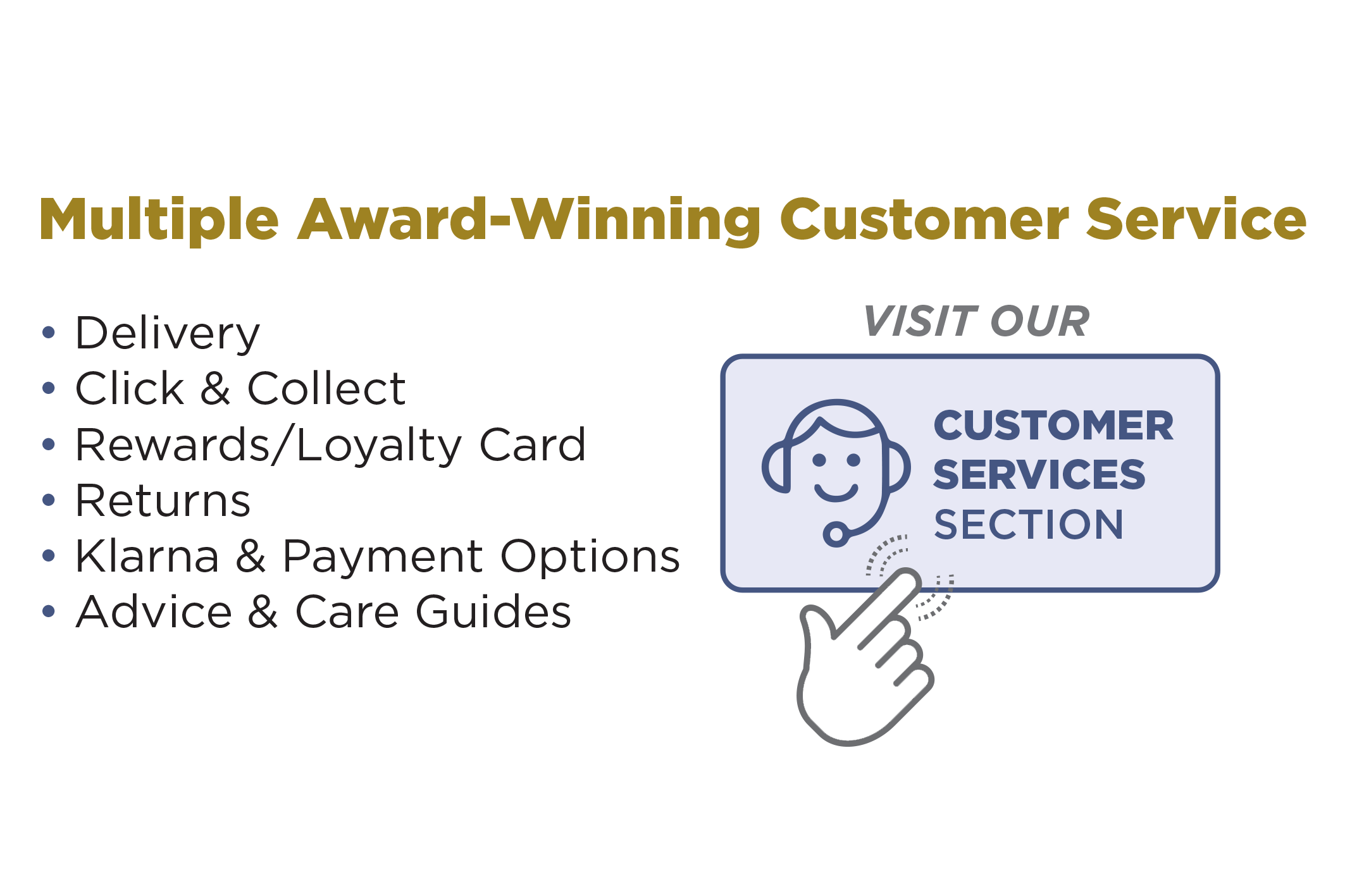 Multiple Award-Winning Customer Service

• Delivery
• Click & Collect
• Rewards/Loyalty Card
• Returns
• Klarna & Payment Options
• Advice & Care Guides

VISIT OUR

CUSTOMER SERVICES SECTION